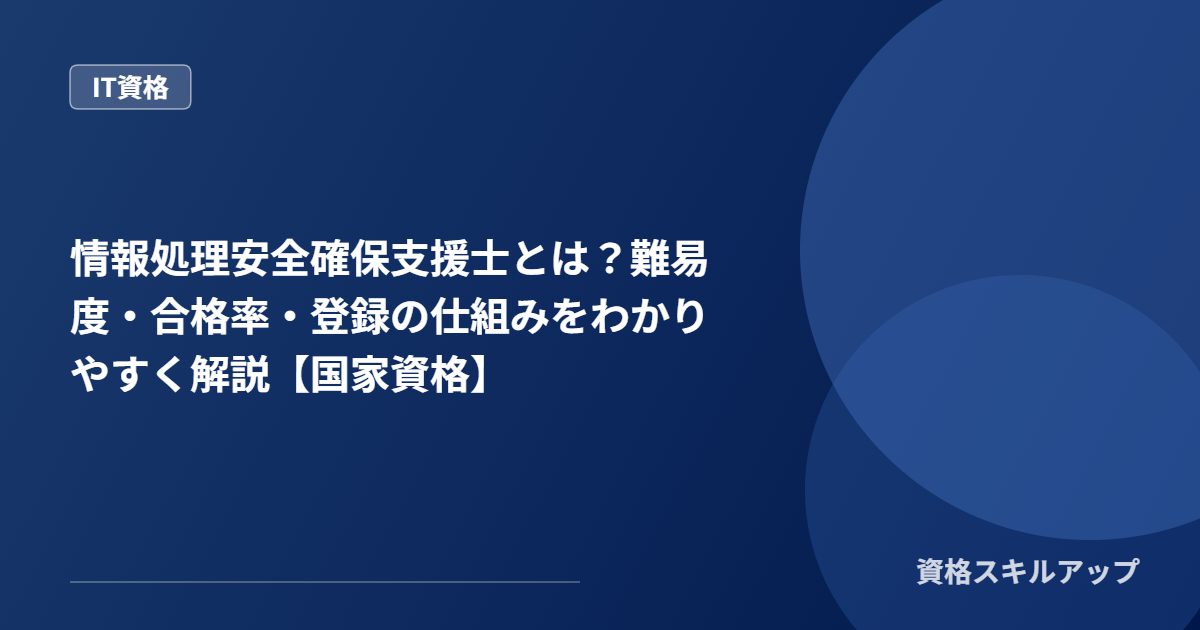 IT資格

情報処理安全確保支援士とは？難易度・合格率・登録の仕組みをわかりやすく解説【国家資格】

資格スキルアップ